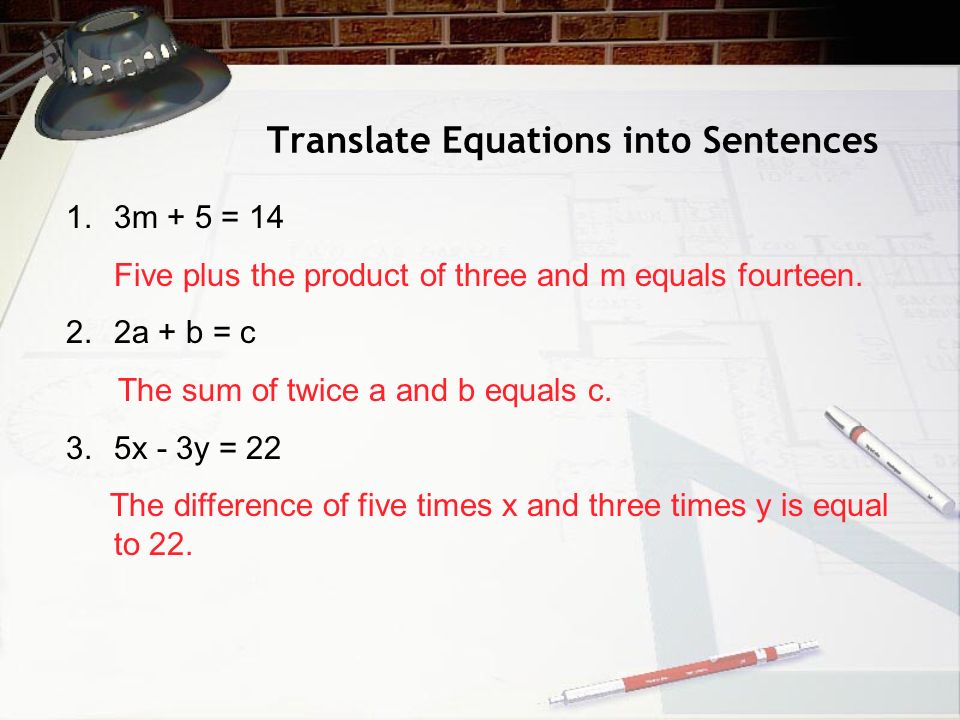 Translate Equations into Sentences

1. $3m + 5 = 14$

Five plus the product of three and m equals fourteen.

2. $2a + b = c$

The sum of twice a and b equals c.

3. $5x - 3y = 22$

The difference of five times x and three times y is equal to 22.